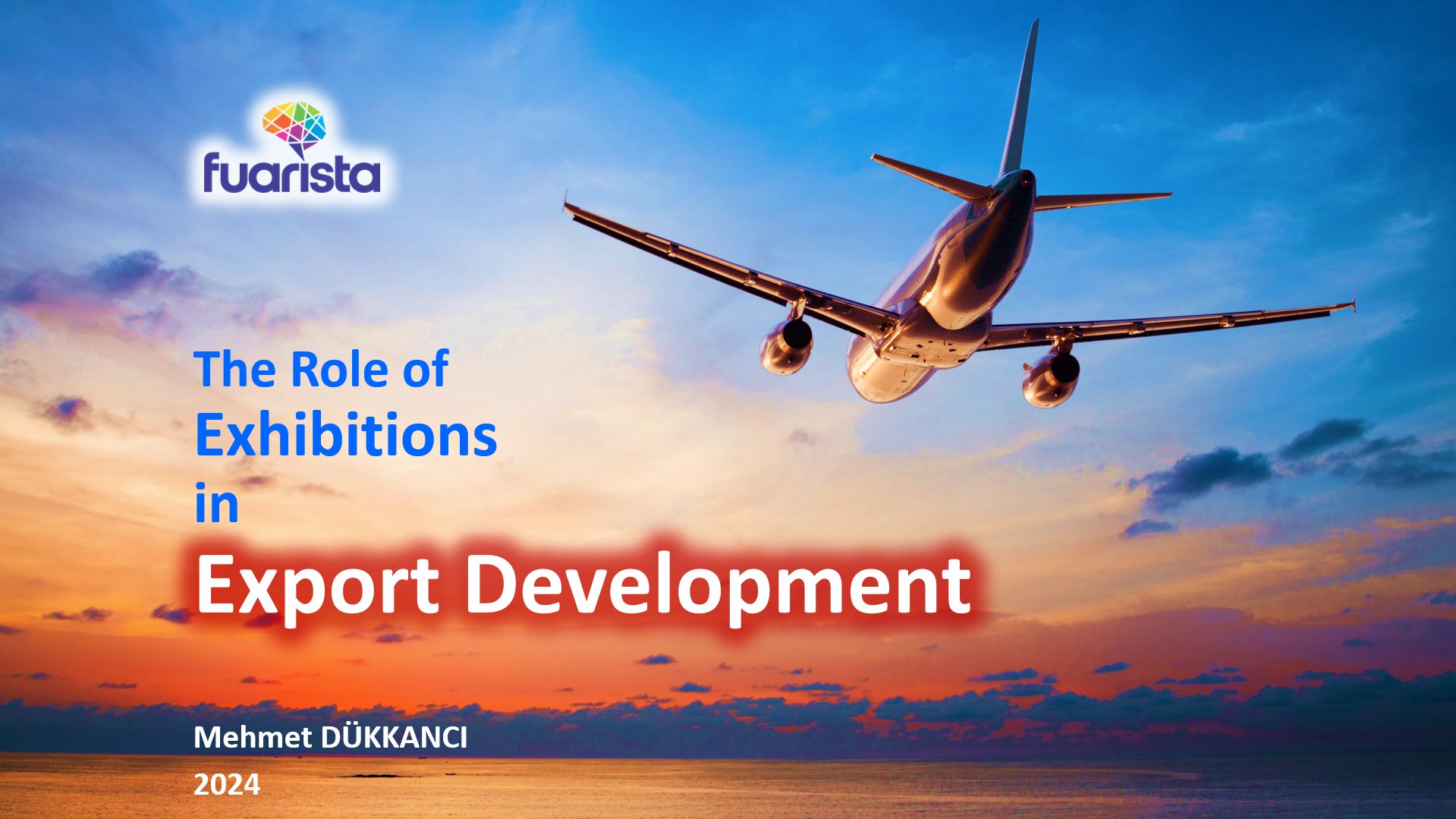 fuarista

The Role of
Exhibitions
in
Export Development

Mehmet DÜKKANCI
2024